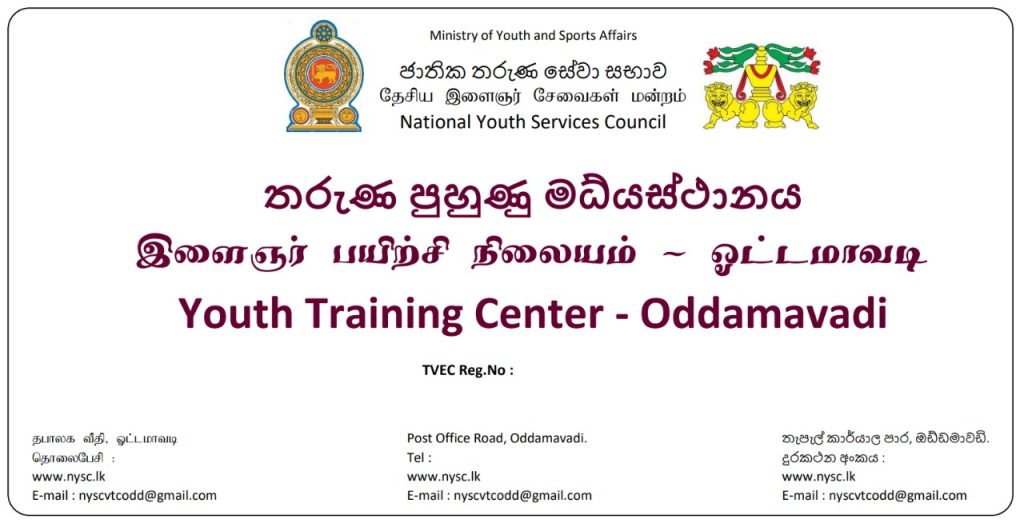 Ministry of Youth and Sports Affairs

ජාතික තරුණ සේවා සභාව
தேசிய இளைஞர் சேவைகள் மன்றம்
National Youth Services Council

තරුණ පුහුණු මධ්‍යස්ථානය
இளைஞர் பயிற்சி நிலையம் ~ ஓட்டமாவடி
Youth Training Center - Oddamavadi

TVEC Reg.No :

தபாலக வீதி, ஓட்டமாவடி
தொலைபேசி :
www.nysc.lk
E-mail : nyscvtcodd@gmail.com

Post Office Road, Oddamavadi.
Tel :
www.nysc.lk
E-mail : nyscvtcodd@gmail.com

තැපැල් කාර්යාල පාර, ඔඩ්ඩමාවඩි.
දුරකථන අංකය :
www.nysc.lk
E-mail : nyscvtcodd@gmail.com